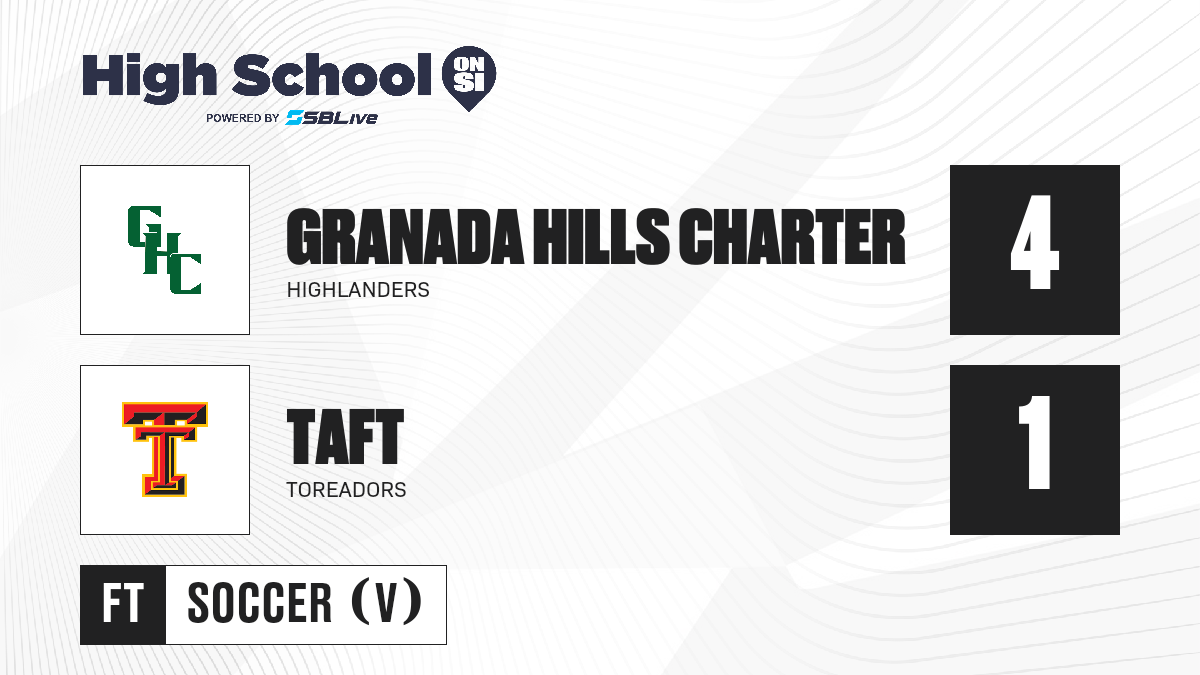 High School ON SI
POWERED BY SBLive

GHC

GRANADA HILLS CHARTER
HIGHLANDERS

4

TT

TAFT
TOREADORS

1

FT SOCCER (V)